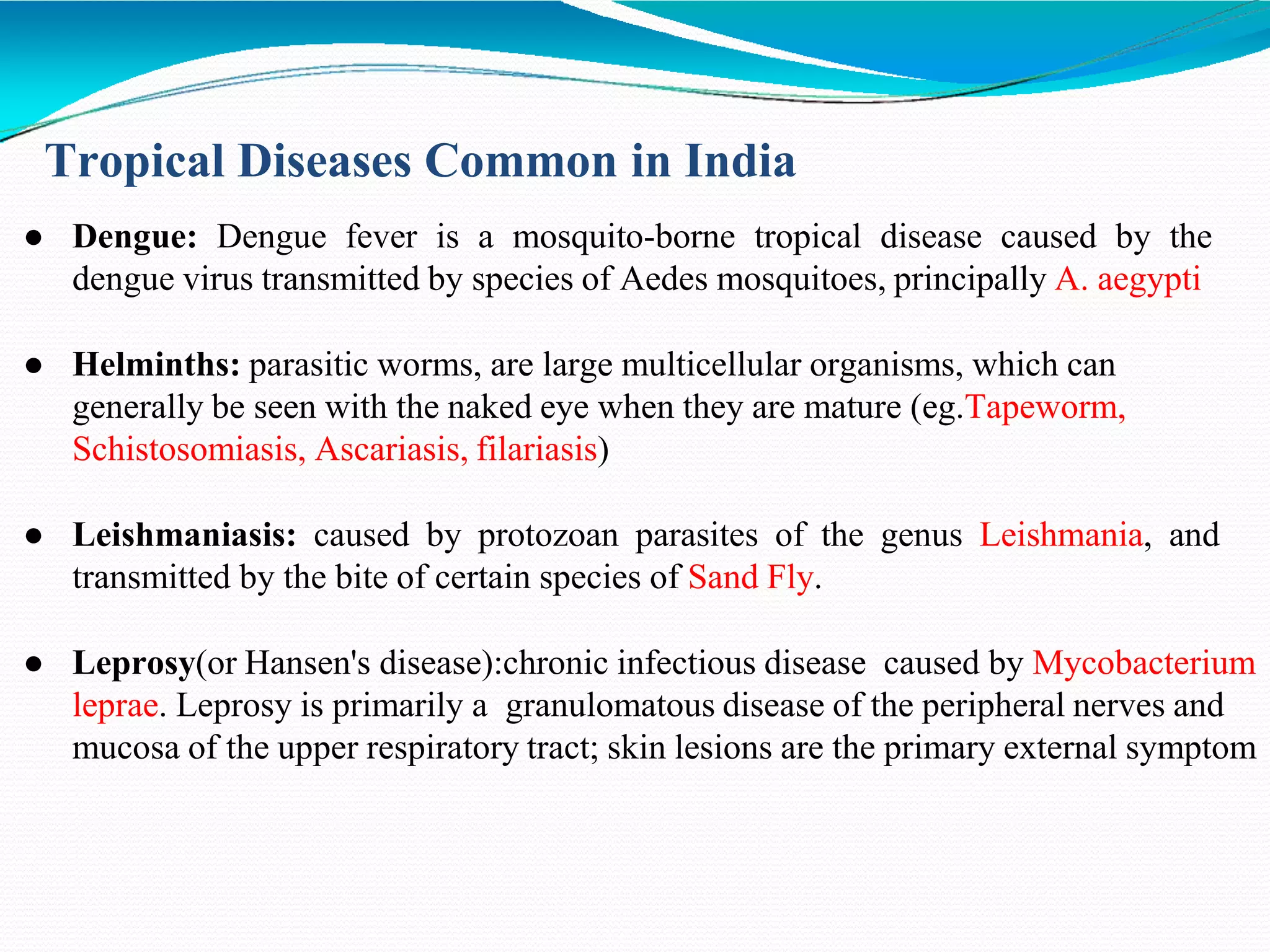 Tropical Diseases Common in India

● Dengue: Dengue fever is a mosquito-borne tropical disease caused by the dengue virus transmitted by species of Aedes mosquitoes, principally A. aegypti

● Helminths: parasitic worms, are large multicellular organisms, which can generally be seen with the naked eye when they are mature (eg.Tapeworm, Schistosomiasis, Ascariasis, filariasis)

● Leishmaniasis: caused by protozoan parasites of the genus Leishmania, and transmitted by the bite of certain species of Sand Fly.

● Leprosy(or Hansen's disease):chronic infectious disease caused by Mycobacterium leprae. Leprosy is primarily a granulomatous disease of the peripheral nerves and mucosa of the upper respiratory tract; skin lesions are the primary external symptom